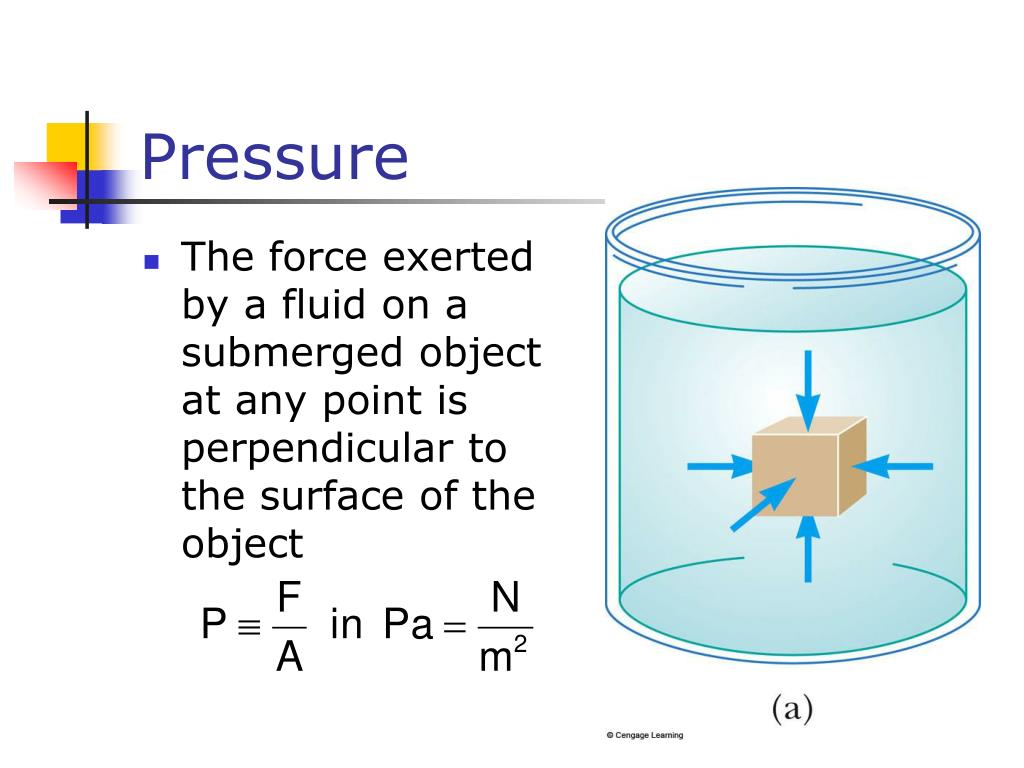 Pressure

The force exerted by a fluid on a submerged object at any point is perpendicular to the surface of the object

$P \equiv \frac{F}{A}$ in $Pa = \frac{N}{m^2}$

(a)

© Cengage Learning